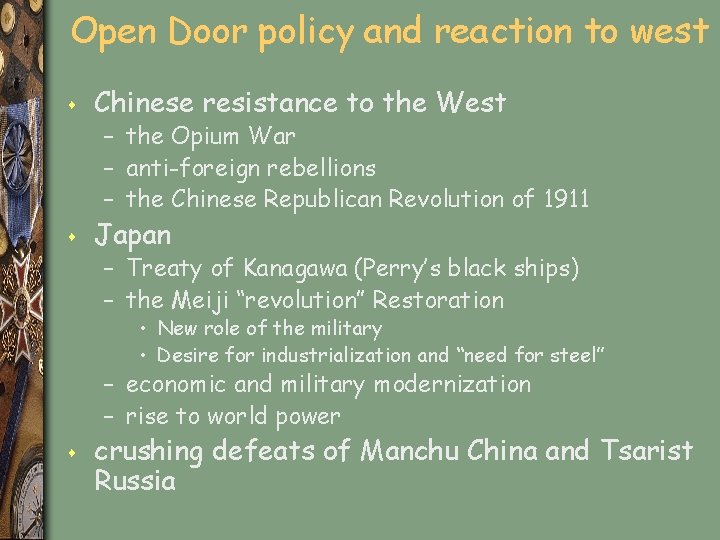 Open Door policy and reaction to west

- Chinese resistance to the West
  – the Opium War
  – anti-foreign rebellions
  – the Chinese Republican Revolution of 1911
- Japan
  – Treaty of Kanagawa (Perry's black ships)
  – the Meiji "revolution" Restoration
    • New role of the military
    • Desire for industrialization and "need for steel"
  – economic and military modernization
  – rise to world power
- crushing defeats of Manchu China and Tsarist Russia